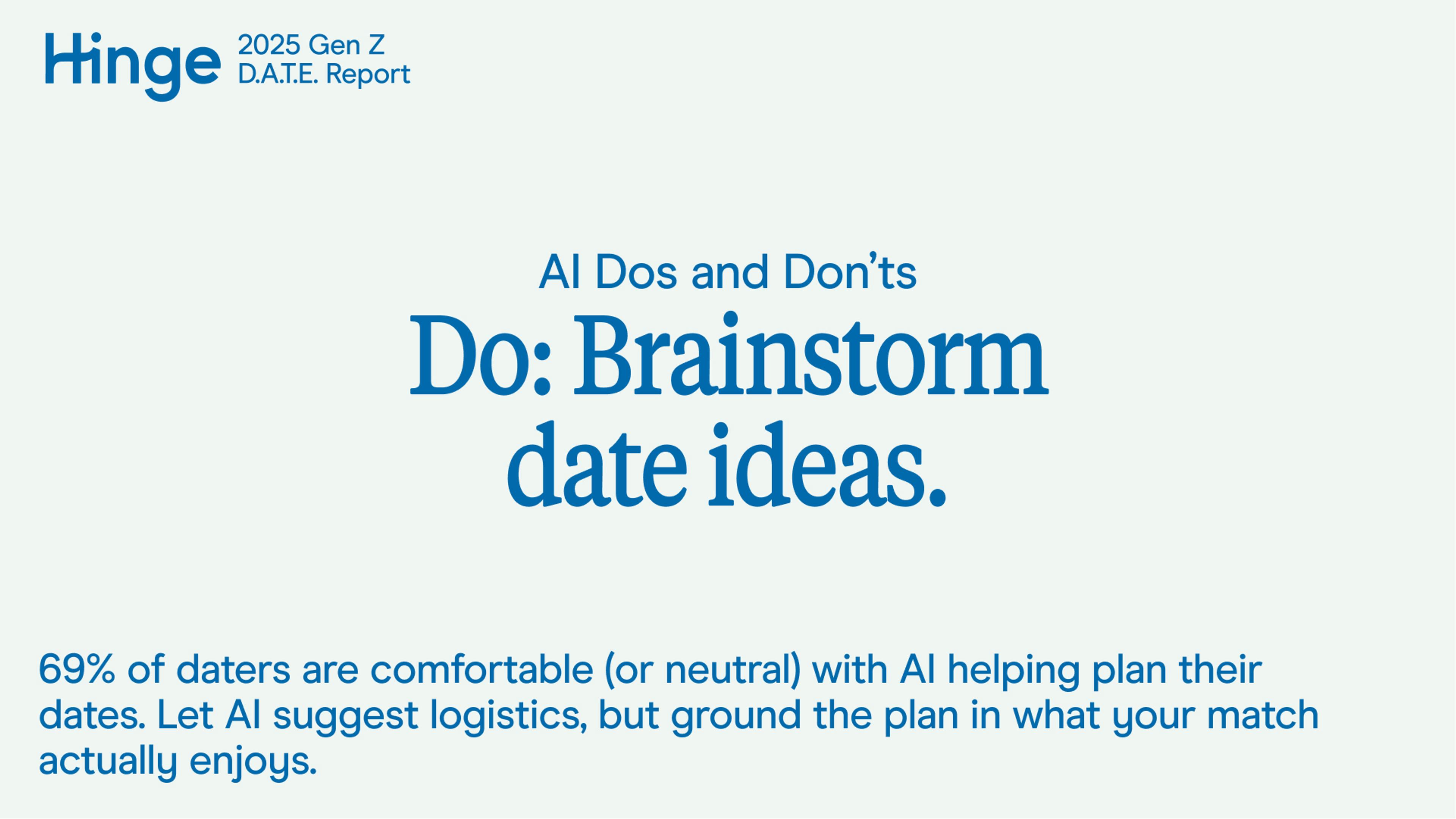 Hinge 2025 Gen Z D.A.T.E. Report

AI Dos and Don'ts

Do: Brainstorm date ideas.

69% of daters are comfortable (or neutral) with AI helping plan their dates. Let AI suggest logistics, but ground the plan in what your match actually enjoys.